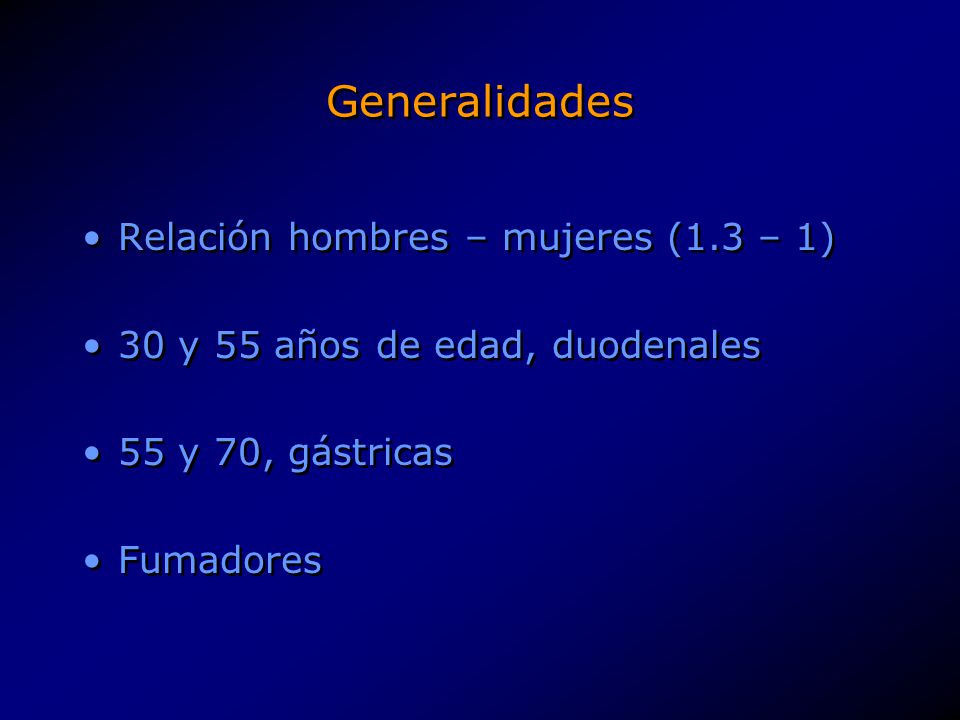 Generalidades

• Relación hombres – mujeres (1.3 – 1)

• 30 y 55 años de edad, duodenales

• 55 y 70, gástricas

• Fumadores